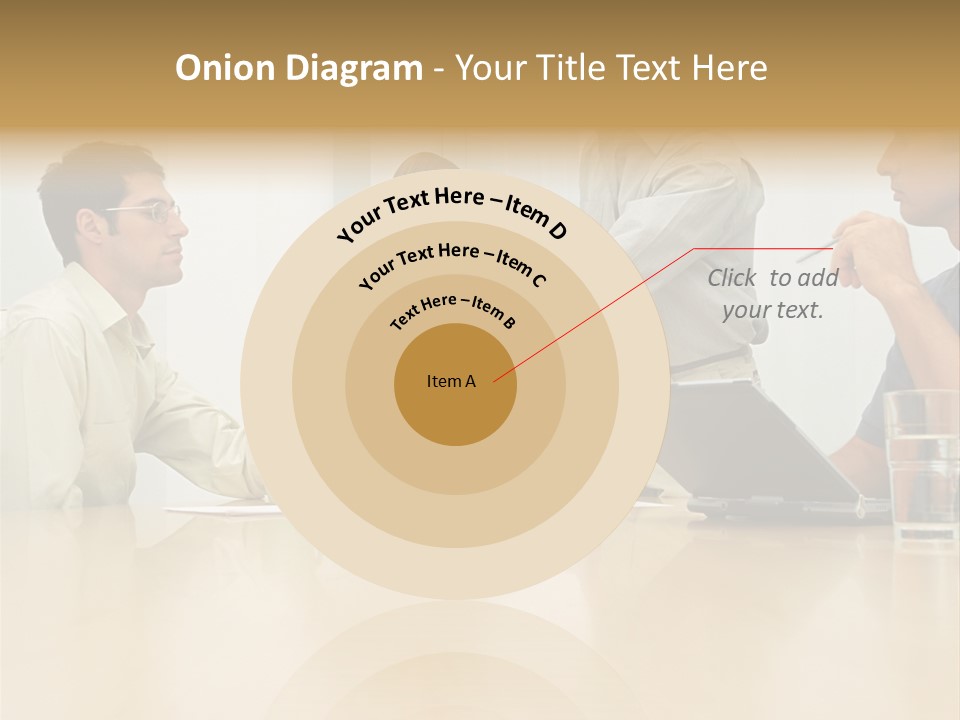 Onion Diagram - Your Title Text Here

Your Text Here – Item D

Your Text Here – Item C

Text Here – Item B

Item A

Click to add your text.